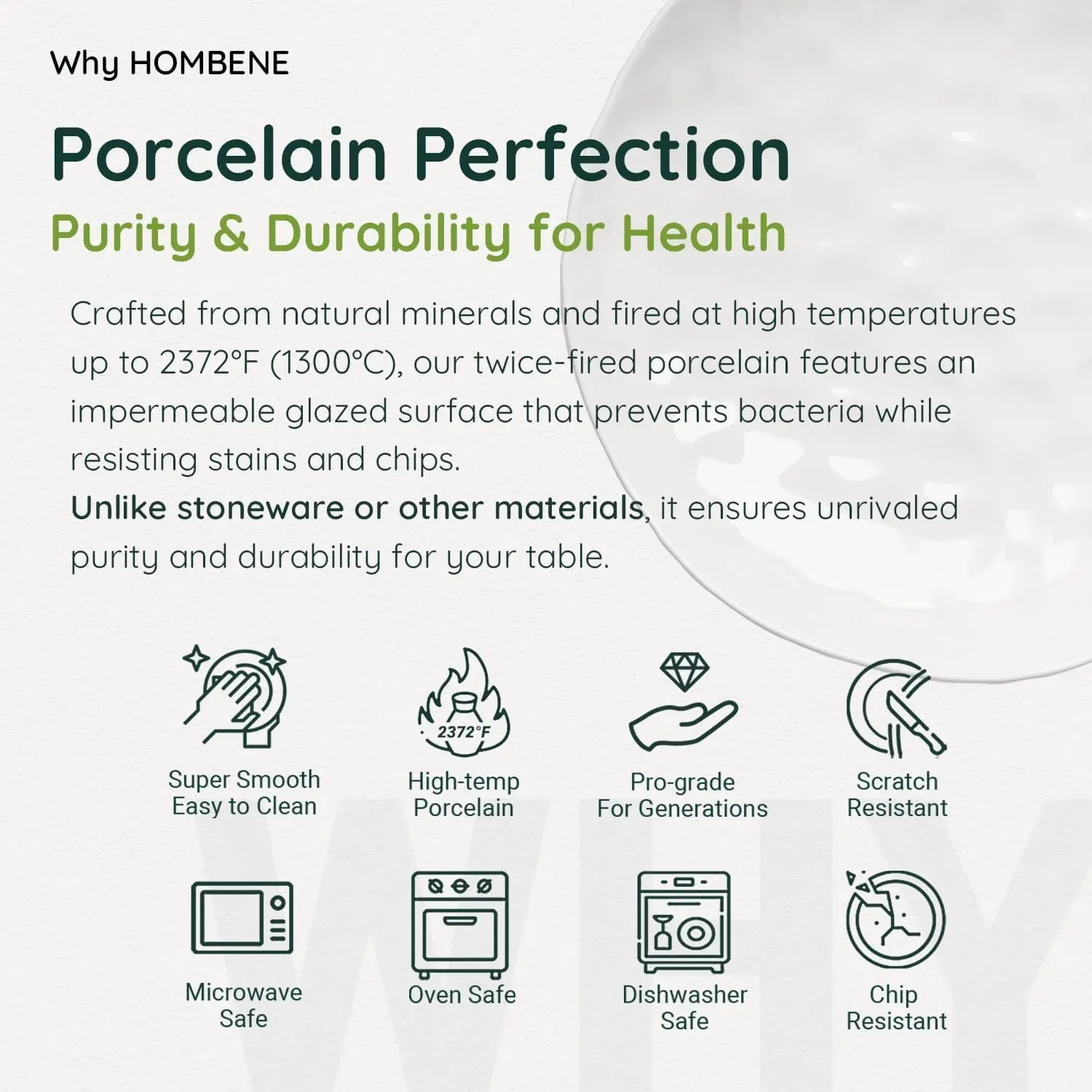 Why HOMBENE

Porcelain Perfection

Purity & Durability for Health

Crafted from natural minerals and fired at high temperatures up to 2372°F (1300°C), our twice-fired porcelain features an impermeable glazed surface that prevents bacteria while resisting stains and chips.

Unlike stoneware or other materials, it ensures unrivaled purity and durability for your table.

Super Smooth Easy to Clean

2372°F

High-temp Porcelain

Pro-grade For Generations

Scratch Resistant

Microwave Safe

Oven Safe

Dishwasher Safe

Chip Resistant

WHY